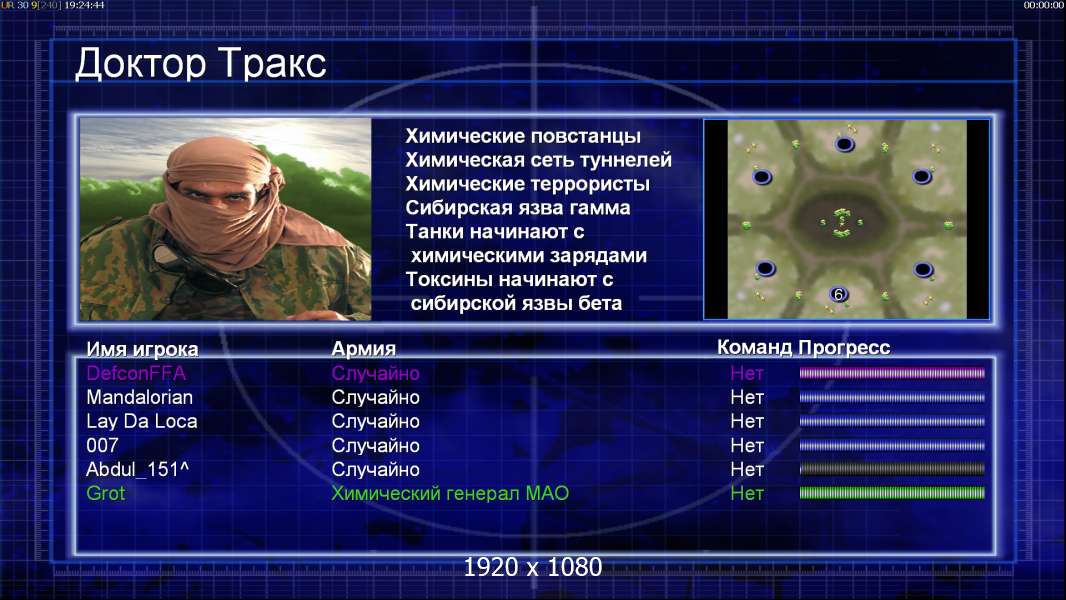 UR 30 9[240] 19:24:44

00:00:00

Доктор Тракс

Химические повстанцы
Химическая сеть туннелей
Химические террористы
Сибирская язва гамма
Танки начинают с химическими зарядами
Токсины начинают с сибирской язвы бета

6

| Имя игрока | Армия | Команд | Прогресс |
|---|---|---|---|
| DefconFFA | Случайно | Нет | |
| Mandalorian | Случайно | Нет | |
| Lay Da Loca | Случайно | Нет | |
| 007 | Случайно | Нет | |
| Abdul_151^ | Случайно | Нет | |
| Grot | Химический генерал МАО | Нет | |

1920 x 1080